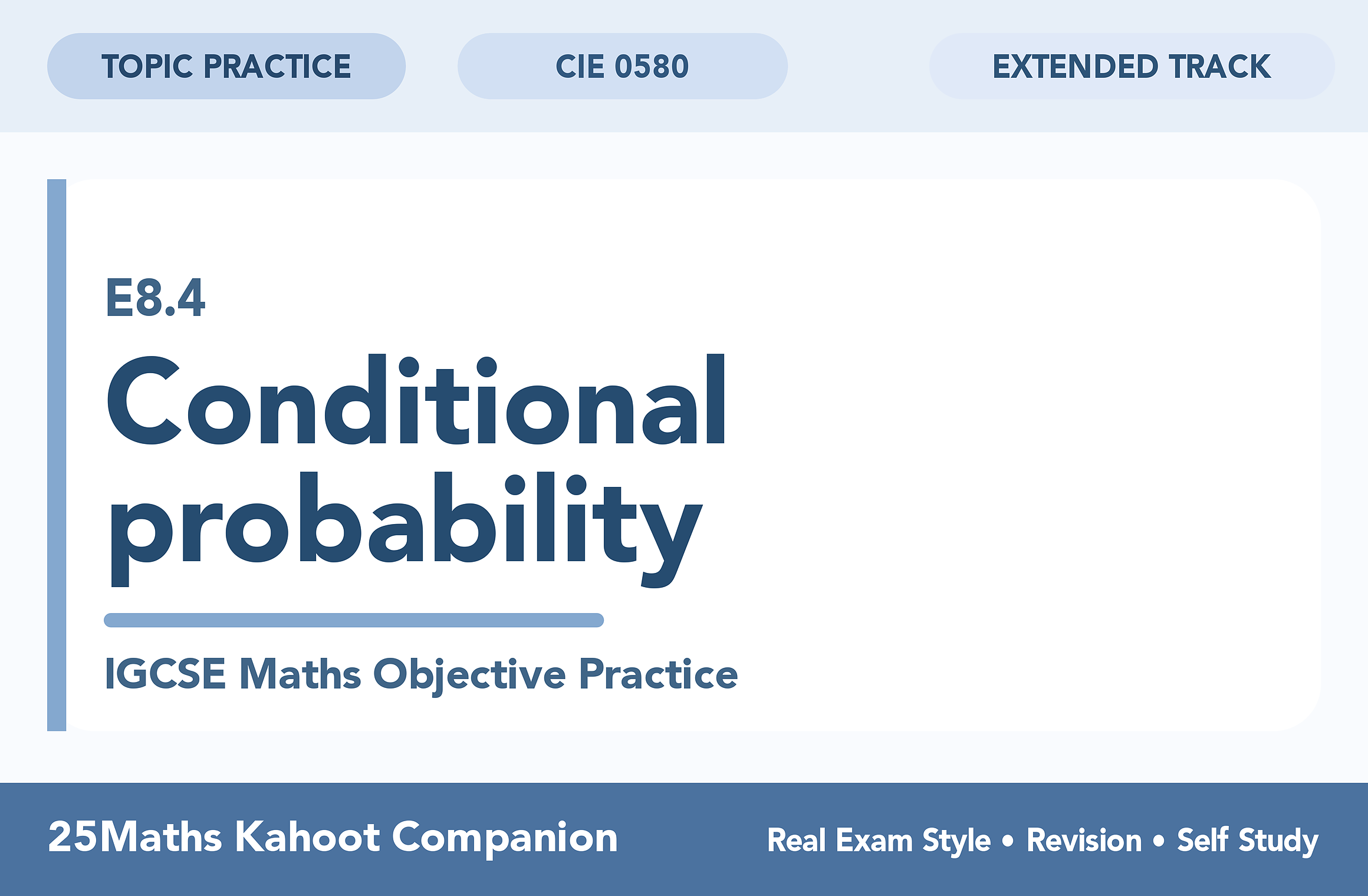 TOPIC PRACTICE
CIE 0580
EXTENDED TRACK

E8.4
Conditional probability

IGCSE Maths Objective Practice

25Maths Kahoot Companion
Real Exam Style • Revision • Self Study